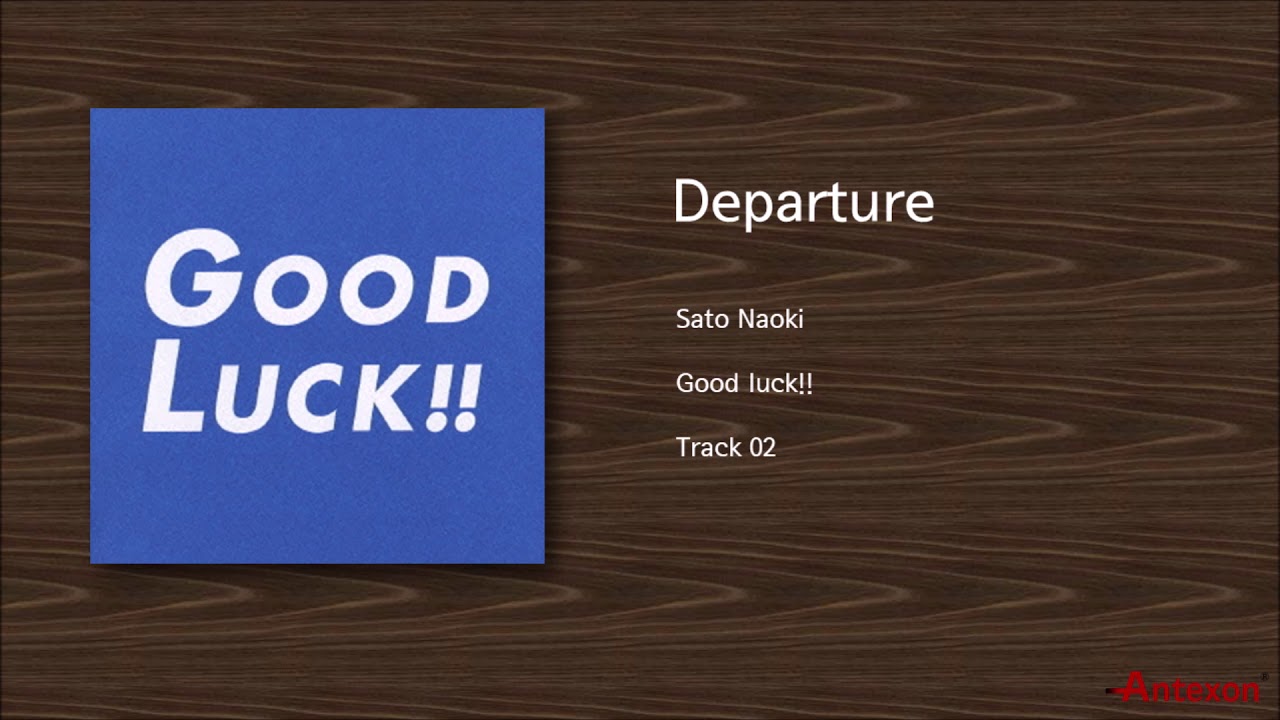 GOOD LUCK!!

Departure

Sato Naoki

Good luck!!

Track 02

Antexon®